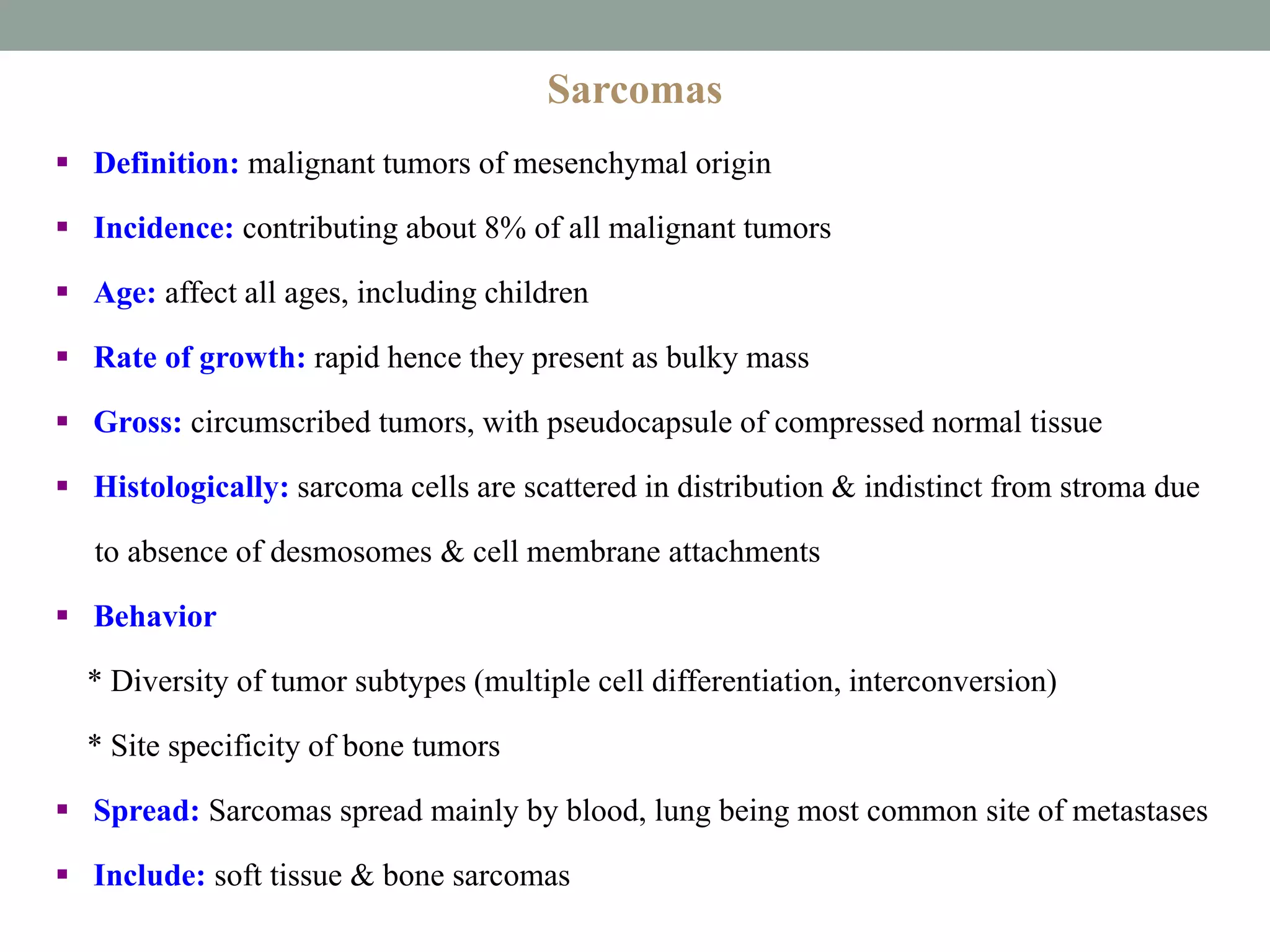 Sarcomas

▪ Definition: malignant tumors of mesenchymal origin

▪ Incidence: contributing about 8% of all malignant tumors

▪ Age: affect all ages, including children

▪ Rate of growth: rapid hence they present as bulky mass

▪ Gross: circumscribed tumors, with pseudocapsule of compressed normal tissue

▪ Histologically: sarcoma cells are scattered in distribution & indistinct from stroma due to absence of desmosomes & cell membrane attachments

▪ Behavior

\* Diversity of tumor subtypes (multiple cell differentiation, interconversion)

\* Site specificity of bone tumors

▪ Spread: Sarcomas spread mainly by blood, lung being most common site of metastases

▪ Include: soft tissue & bone sarcomas